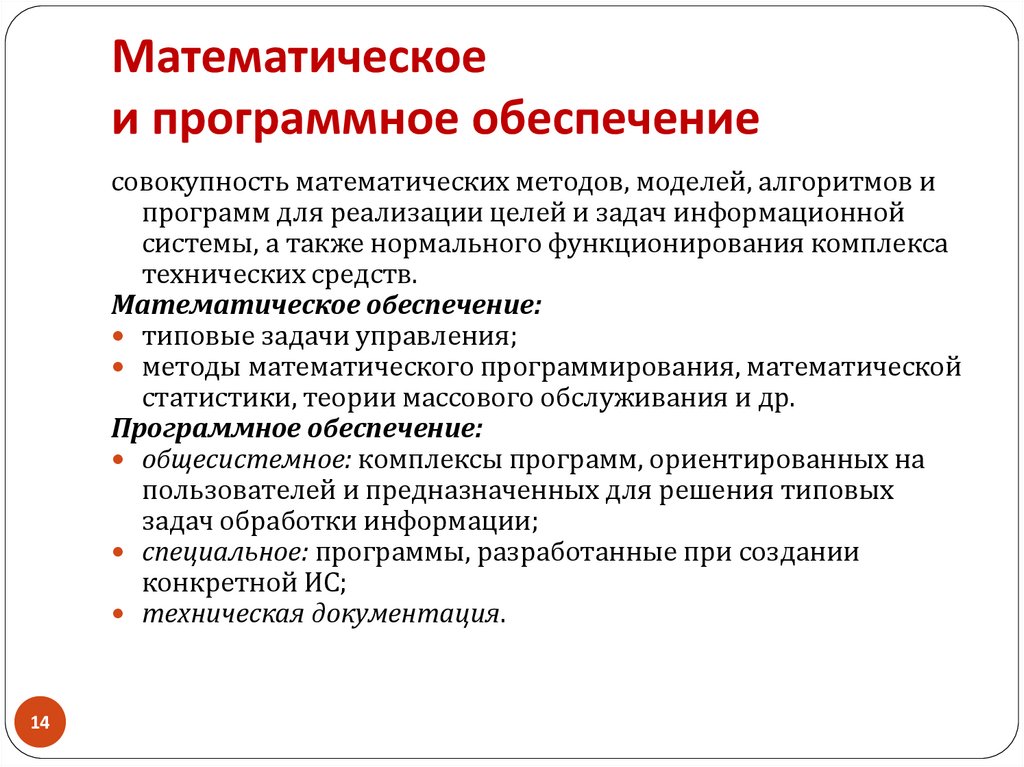 Математическое
и программное обеспечение

совокупность математических методов, моделей, алгоритмов и программ для реализации целей и задач информационной системы, а также нормального функционирования комплекса технических средств.

Математическое обеспечение:
- типовые задачи управления;
- методы математического программирования, математической статистики, теории массового обслуживания и др.

Программное обеспечение:
- общесистемное: комплексы программ, ориентированных на пользователей и предназначенных для решения типовых задач обработки информации;
- специальное: программы, разработанные при создании конкретной ИС;
- техническая документация.

14